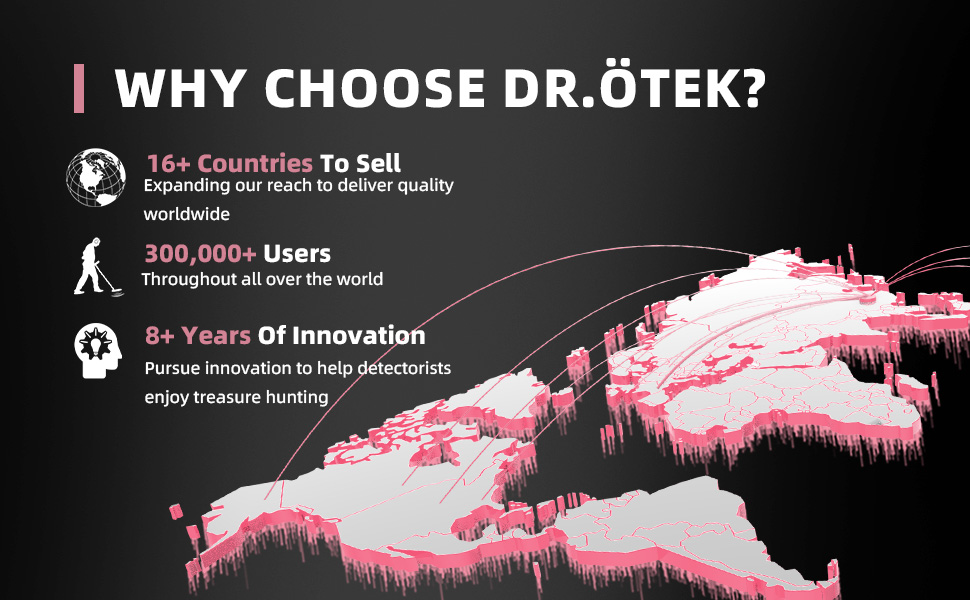 WHY CHOOSE DR.ÖTEK?

16+ Countries To Sell
Expanding our reach to deliver quality worldwide

300,000+ Users
Throughout all over the world

8+ Years Of Innovation
Pursue innovation to help detectorists enjoy treasure hunting